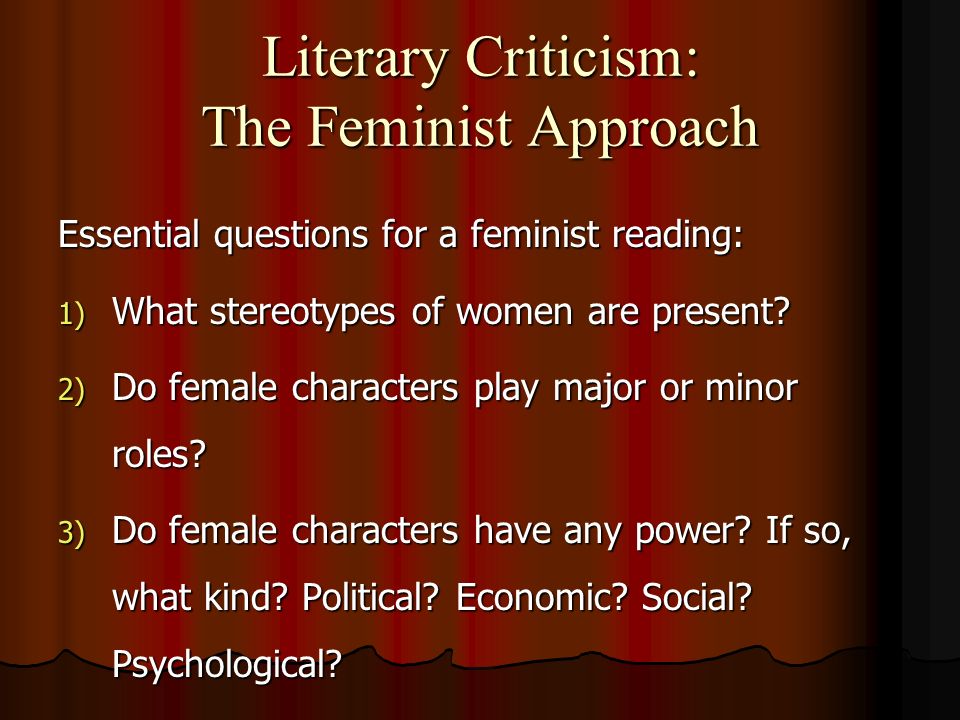 Literary Criticism:
The Feminist Approach

Essential questions for a feminist reading:

1) What stereotypes of women are present?

2) Do female characters play major or minor roles?

3) Do female characters have any power? If so, what kind? Political? Economic? Social? Psychological?